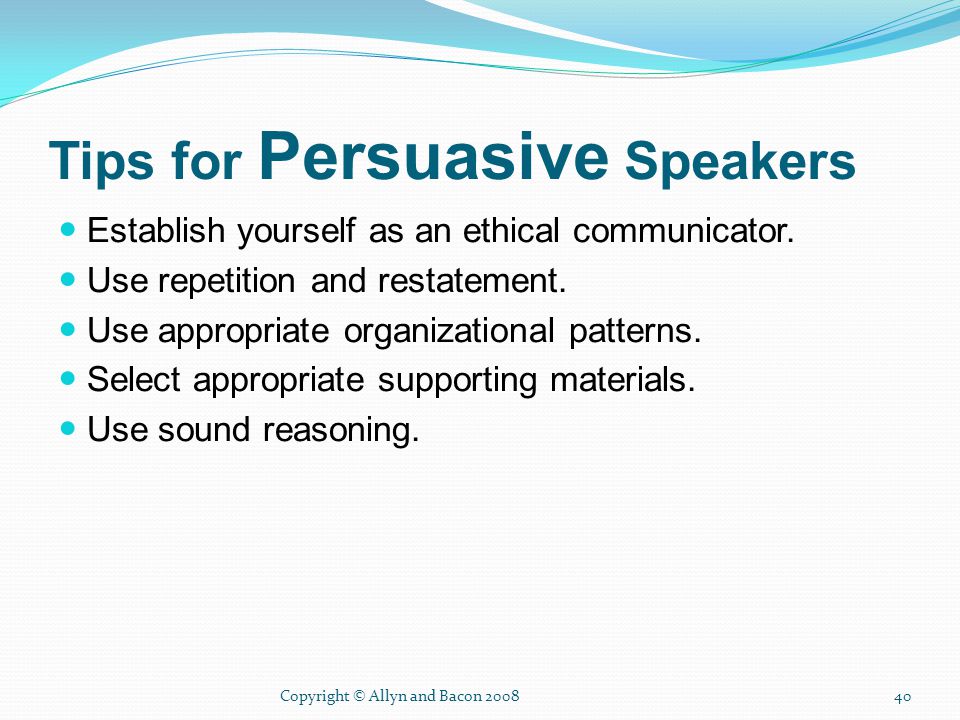 Tips for Persuasive Speakers

- Establish yourself as an ethical communicator.
- Use repetition and restatement.
- Use appropriate organizational patterns.
- Select appropriate supporting materials.
- Use sound reasoning.

Copyright © Allyn and Bacon 2008

40